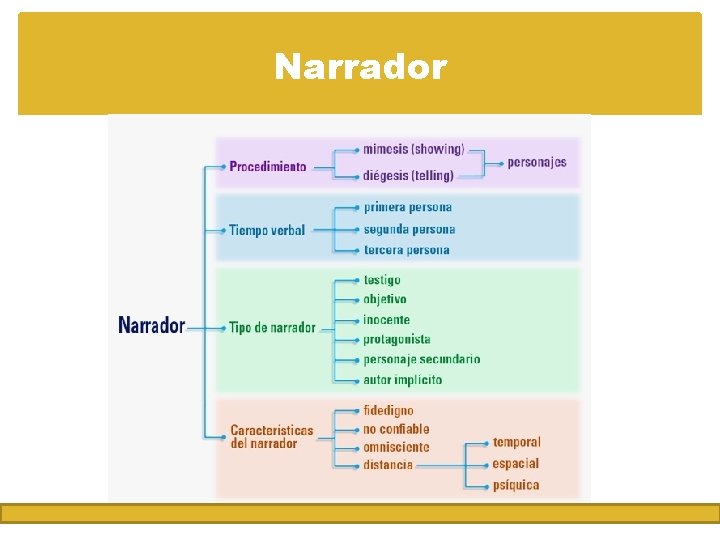 Narrador

Narrador

Procedimiento
mimesis (showing)
diégesis (telling)
personajes

Tiempo verbal
primera persona
segunda persona
tercera persona

Tipo de narrador
testigo
objetivo
inocente
protagonista
personaje secundario
autor implícito

Características del narrador
fidedigno
no confiable
omnisciente
distancia
temporal
espacial
psíquica